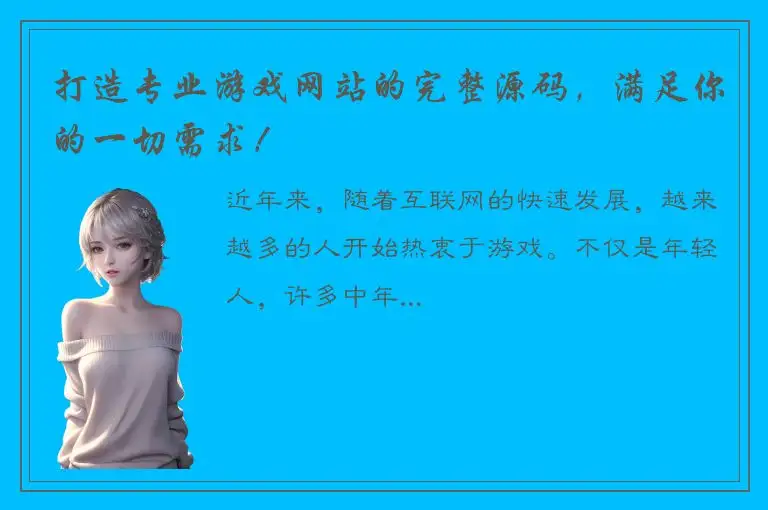 打造专业游戏网站的完整源码，满足你的一切需求！

近年来，随着互联网的快速发展，越来越多的人开始热衷于游戏。不仅是年轻人，许多中年...